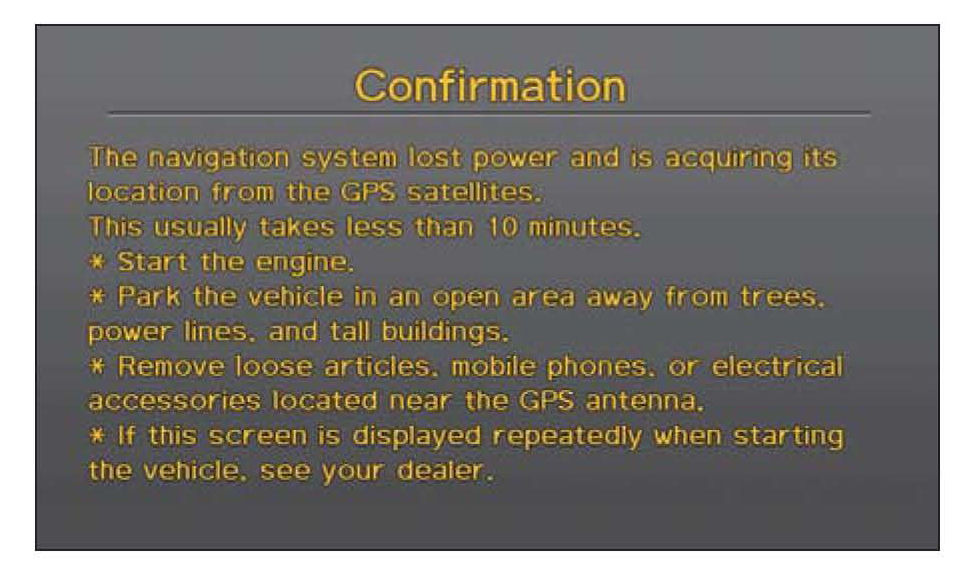 Confirmation

The navigation system lost power and is acquiring its location from the GPS satellites.
This usually takes less than 10 minutes.
* Start the engine.
* Park the vehicle in an open area away from trees, power lines, and tall buildings.
* Remove loose articles, mobile phones, or electrical accessories located near the GPS antenna.
* If this screen is displayed repeatedly when starting the vehicle, see your dealer.